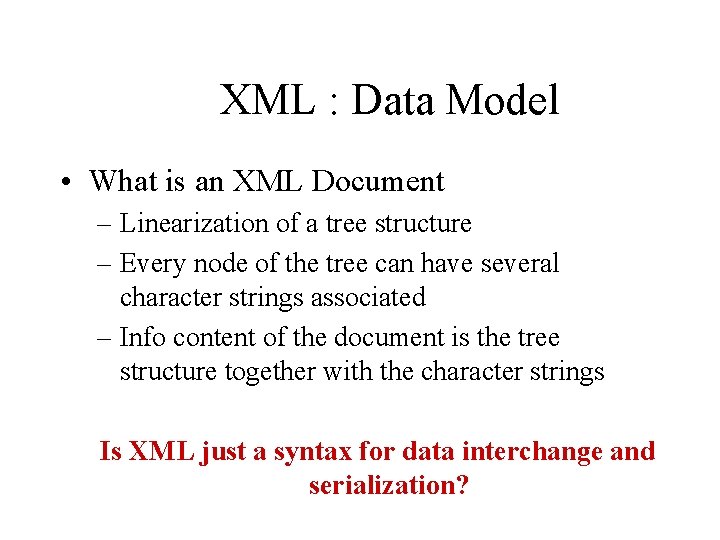 XML : Data Model

• What is an XML Document
– Linearization of a tree structure
– Every node of the tree can have several character strings associated
– Info content of the document is the tree structure together with the character strings

Is XML just a syntax for data interchange and serialization?